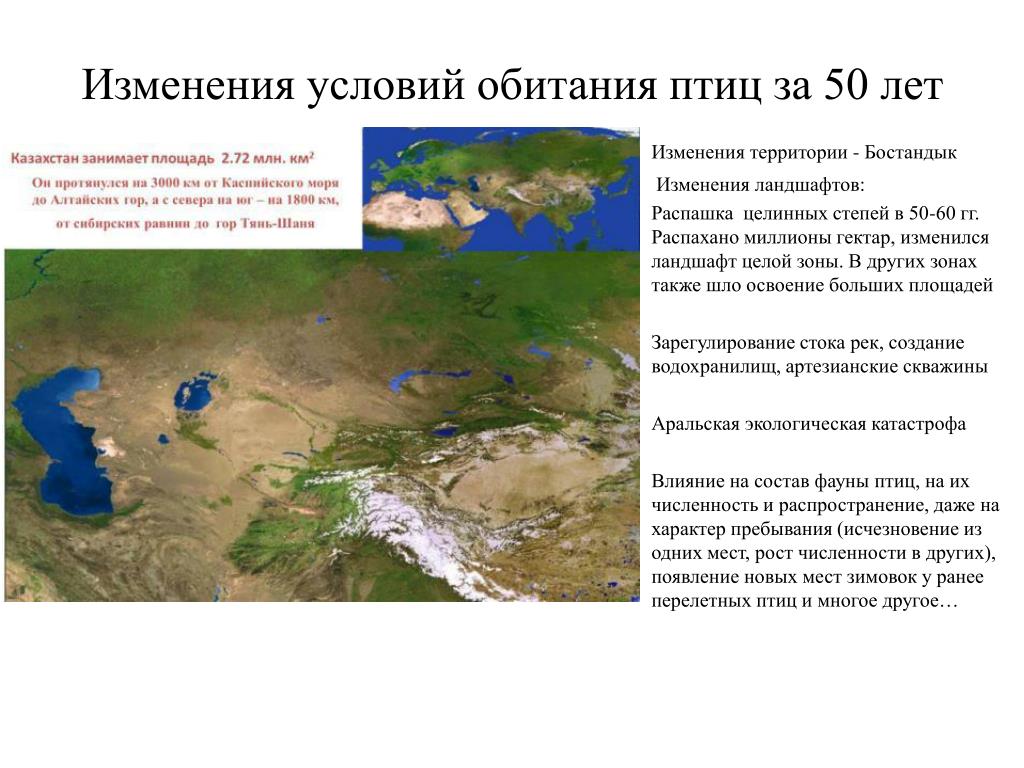 Изменения условий обитания птиц за 50 лет

Казахстан занимает площадь 2.72 млн. км$^2$

Он протянулся на 3000 км от Каспийского моря до Алтайских гор, а с севера на юг – на 1800 км, от сибирских равнин до гор Тянь-Шаня

Изменения территории - Бостандык

Изменения ландшафтов:

Распашка целинных степей в 50-60 гг. Распахано миллионы гектар, изменился ландшафт целой зоны. В других зонах также шло освоение больших площадей

Зарегулирование стока рек, создание водохранилищ, артезианские скважины

Аральская экологическая катастрофа

Влияние на состав фауны птиц, на их численность и распространение, даже на характер пребывания (исчезновение из одних мест, рост численности в других), появление новых мест зимовок у ранее перелетных птиц и многое другое…